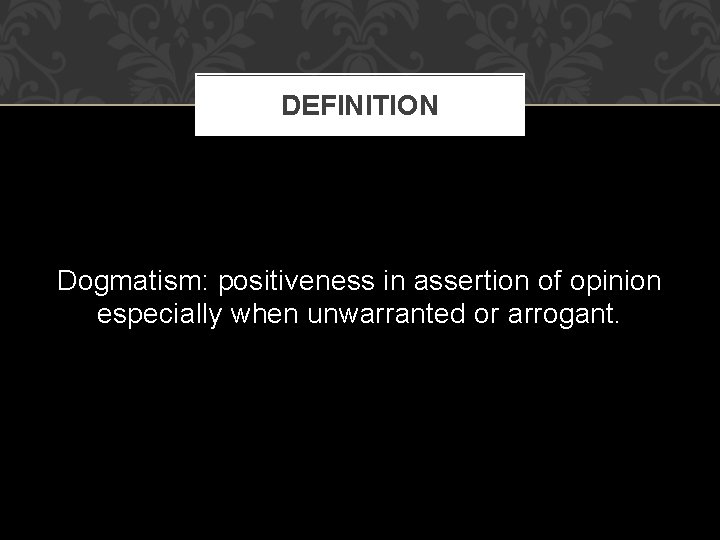 DEFINITION

Dogmatism: positiveness in assertion of opinion especially when unwarranted or arrogant.